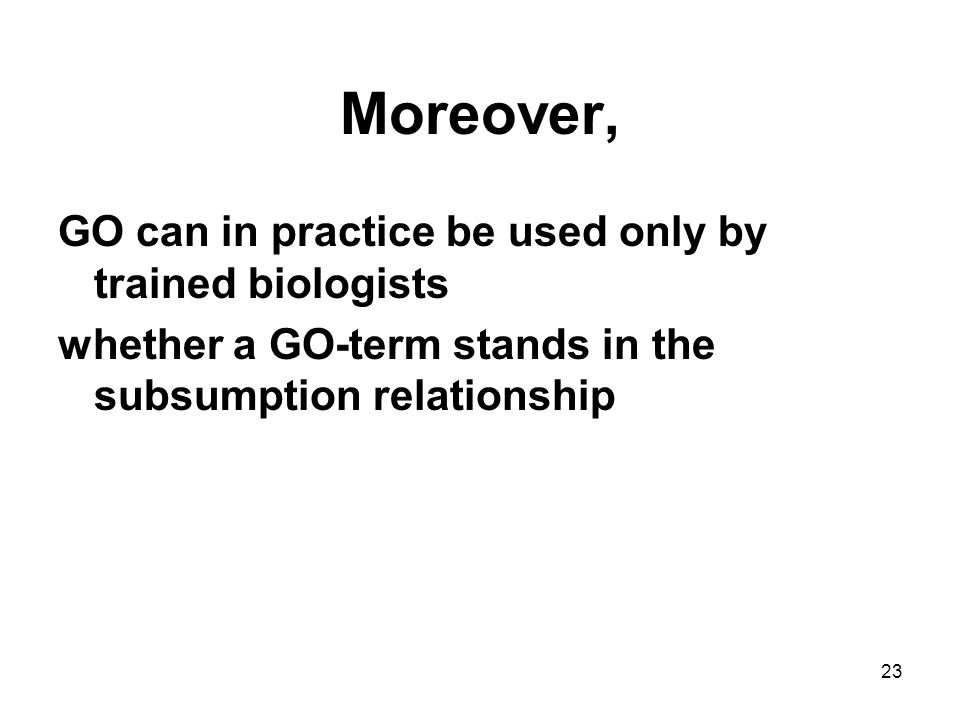 Moreover,

GO can in practice be used only by trained biologists

whether a GO-term stands in the subsumption relationship

23